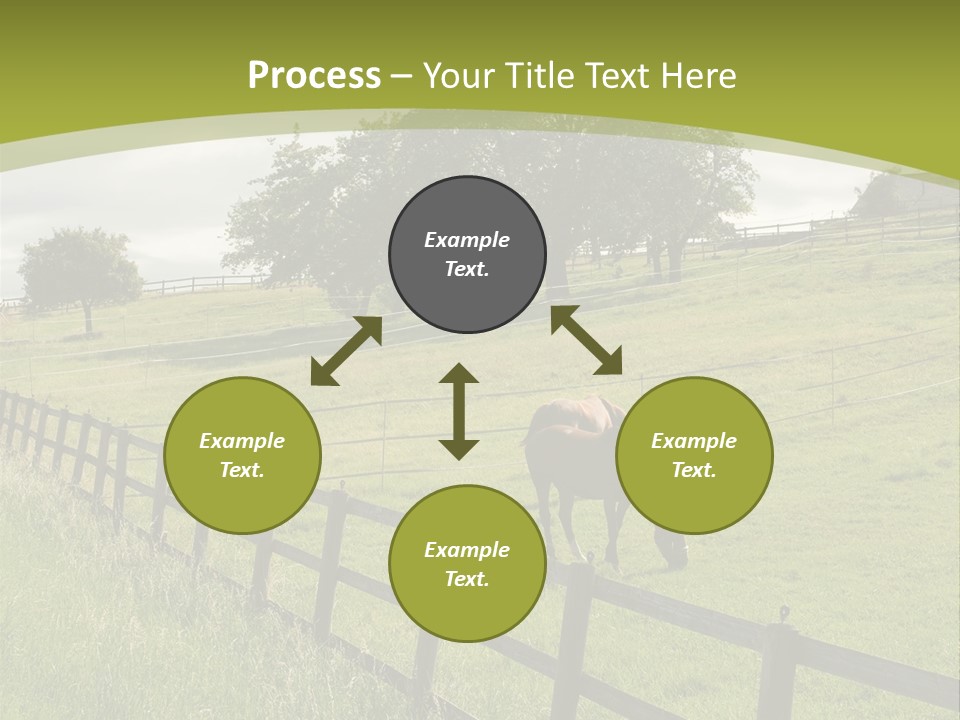 Process – Your Title Text Here

Example Text.

Example Text.

Example Text.

Example Text.